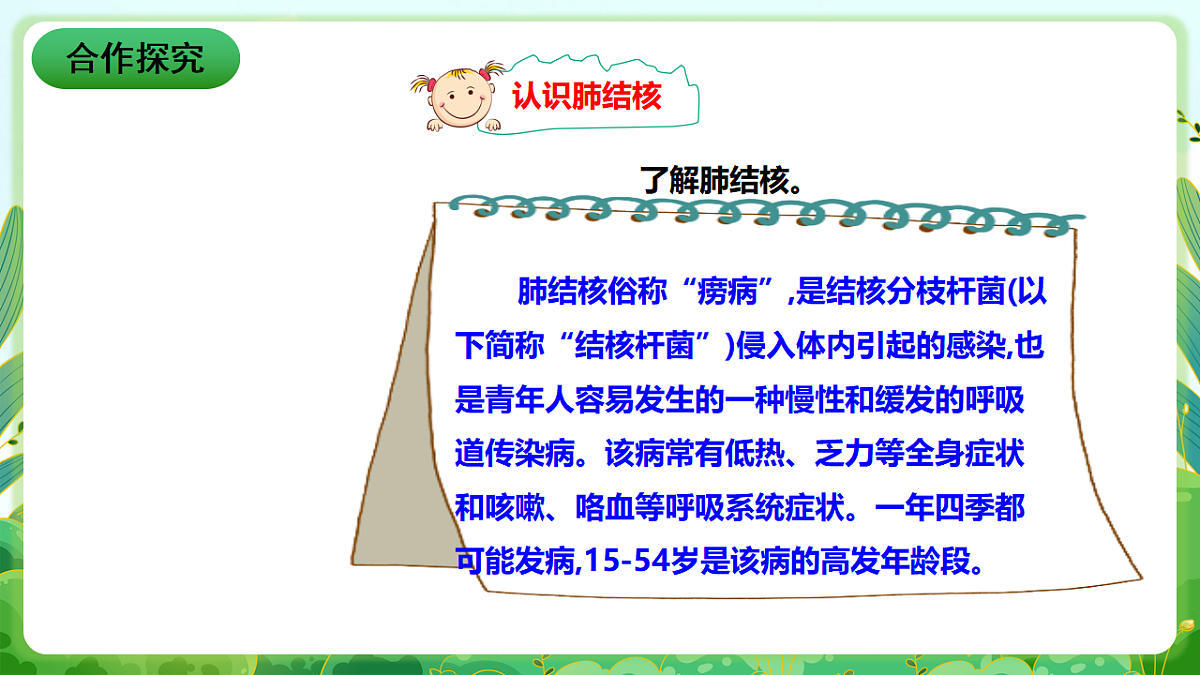 合作探究

认识肺结核

了解肺结核。

肺结核俗称“痨病”,是结核分枝杆菌(以下简称“结核杆菌”)侵入体内引起的感染,也是青年人容易发生的一种慢性和缓发的呼吸道传染病。该病常有低热、乏力等全身症状和咳嗽、咯血等呼吸系统症状。一年四季都可能发病,15-54岁是该病的高发年龄段。